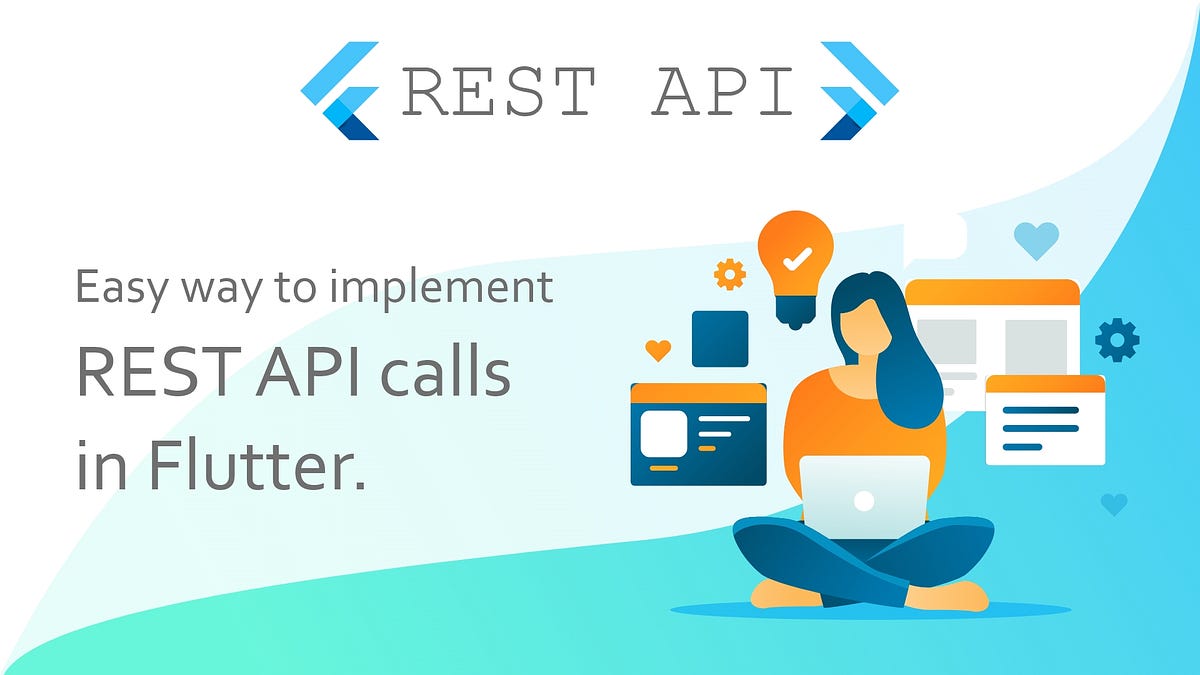 REST API

Easy way to implement

REST API calls in Flutter.